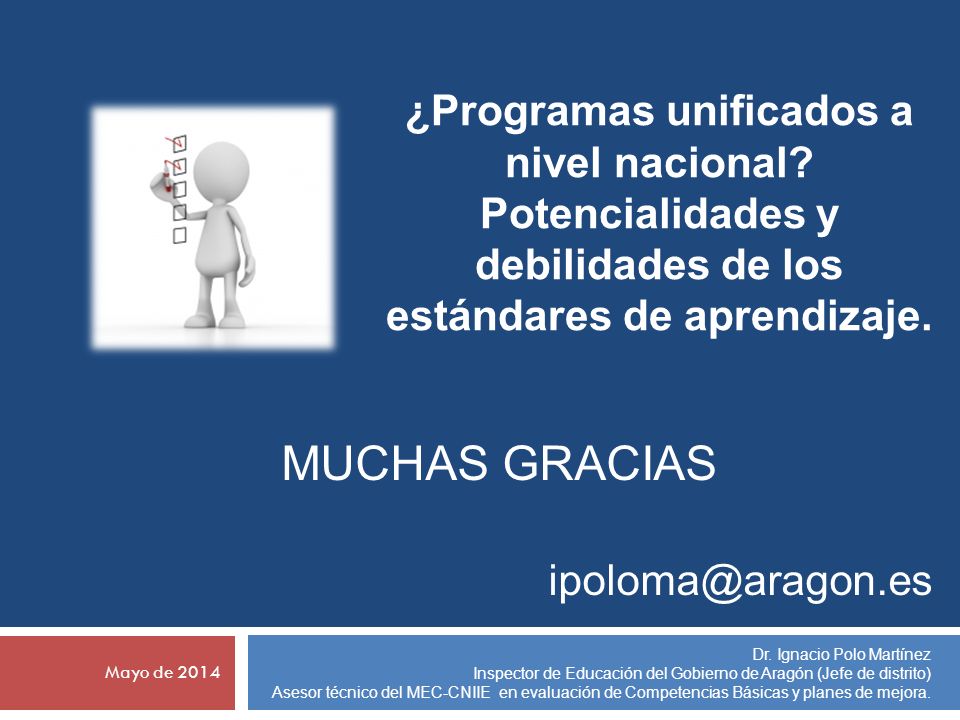 ¿Programas unificados a nivel nacional? Potencialidades y debilidades de los estándares de aprendizaje.

MUCHAS GRACIAS

ipoloma@aragon.es

Mayo de 2014

Dr. Ignacio Polo Martínez
Inspector de Educación del Gobierno de Aragón (Jefe de distrito)
Asesor técnico del MEC-CNIIE en evaluación de Competencias Básicas y planes de mejora.